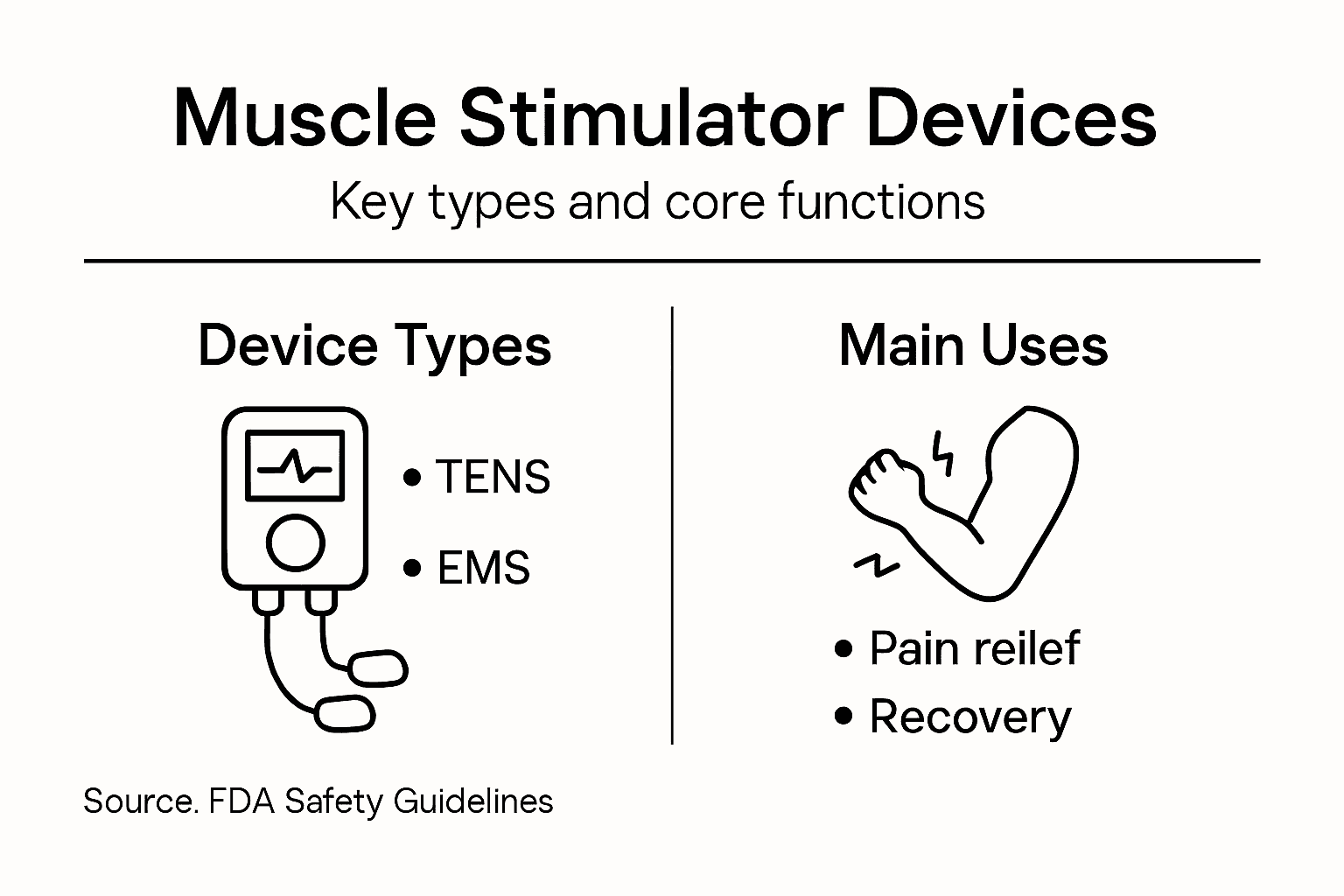 Muscle Stimulator Devices

Key types and core functions

Device Types

• TENS
• EMS

Main Uses

• Pain reilef
• Recovery

Source. FDA Safety Guidelines